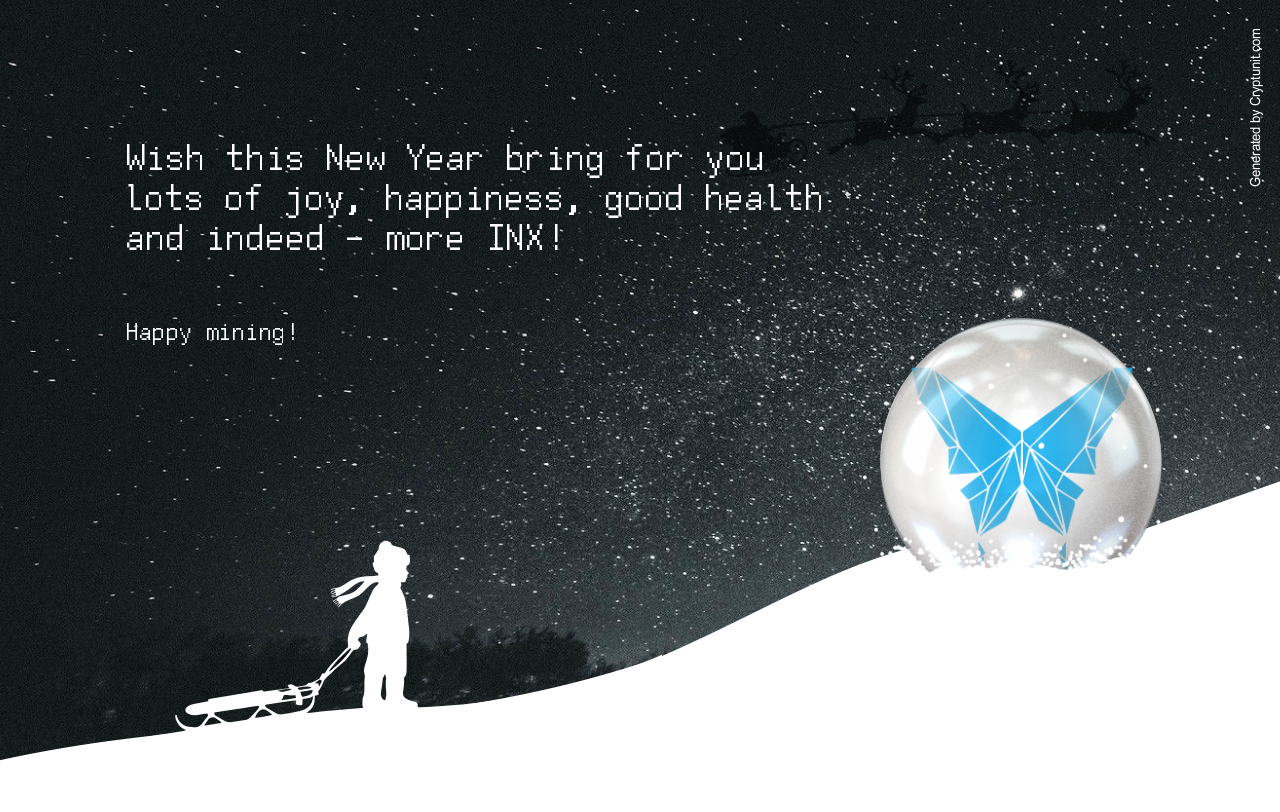 Wish this New Year bring for you lots of joy, happiness, good health and indeed - more INX!

Happy mining!

Generated by Cryptunit.com